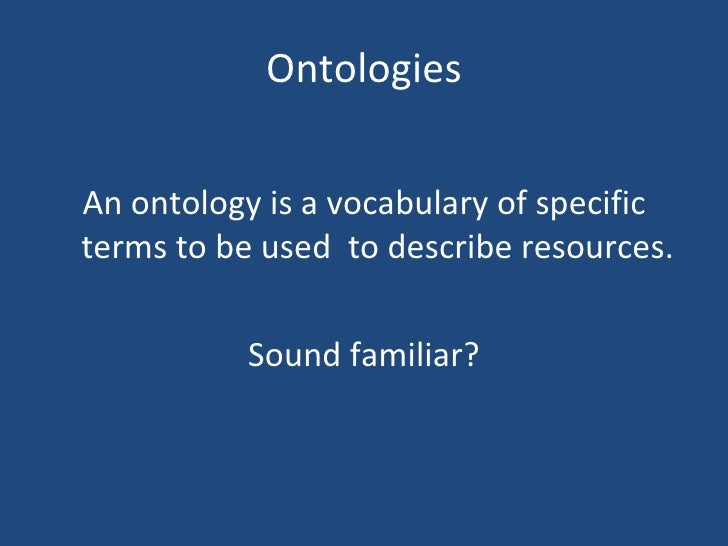 Ontologies

An ontology is a vocabulary of specific terms to be used to describe resources.

Sound familiar?